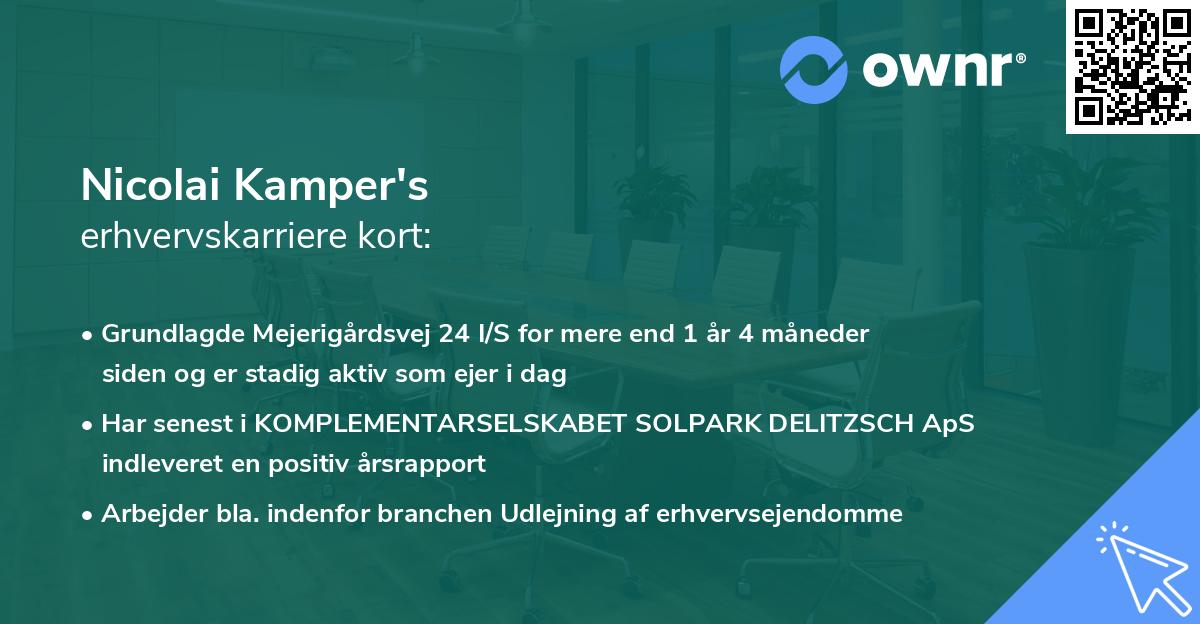 ownr®

Nicolai Kamper's
erhvervskarriere kort:

• Grundlagde Mejerigårdsvej 24 I/S for mere end 1 år 4 måneder siden og er stadig aktiv som ejer i dag

• Har senest i KOMPLEMENTARSELSKABET SOLPARK DELITZSCH ApS indleveret en positiv årsrapport

• Arbejder bla. indenfor branchen Udlejning af erhvervsejendomme